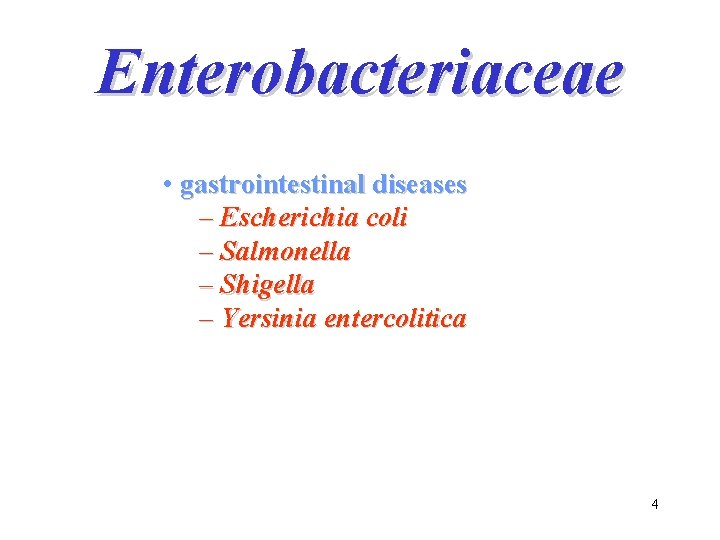 Enterobacteriaceae

• gastrointestinal diseases
– Escherichia coli
– Salmonella
– Shigella
– Yersinia entercolitica

4